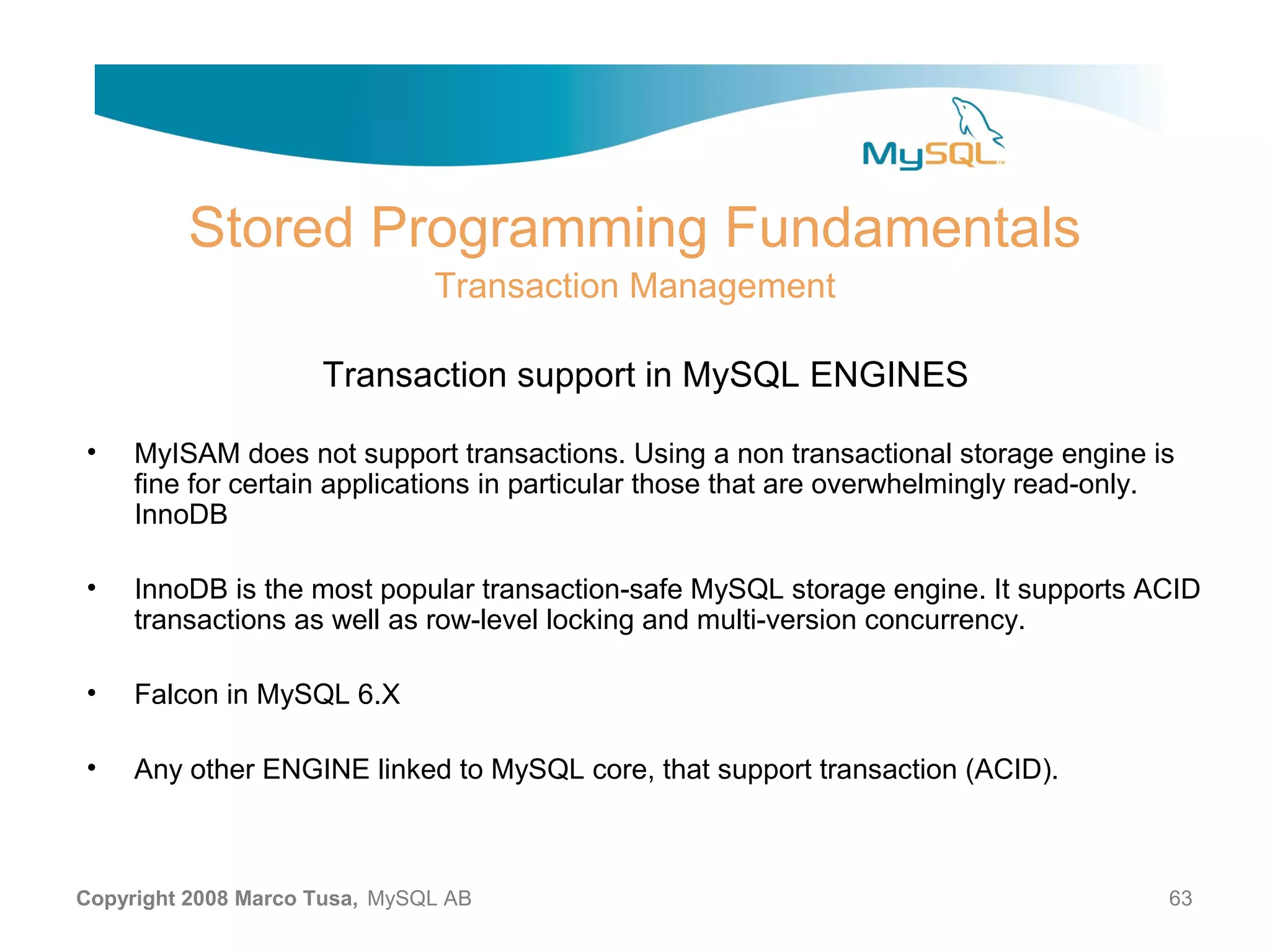 MySQL™

Stored Programming Fundamentals
Transaction Management

Transaction support in MySQL ENGINES

• MyISAM does not support transactions. Using a non transactional storage engine is fine for certain applications in particular those that are overwhelmingly read-only. InnoDB

• InnoDB is the most popular transaction-safe MySQL storage engine. It supports ACID transactions as well as row-level locking and multi-version concurrency.

• Falcon in MySQL 6.X

• Any other ENGINE linked to MySQL core, that support transaction (ACID).

Copyright 2008 Marco Tusa, MySQL AB 63